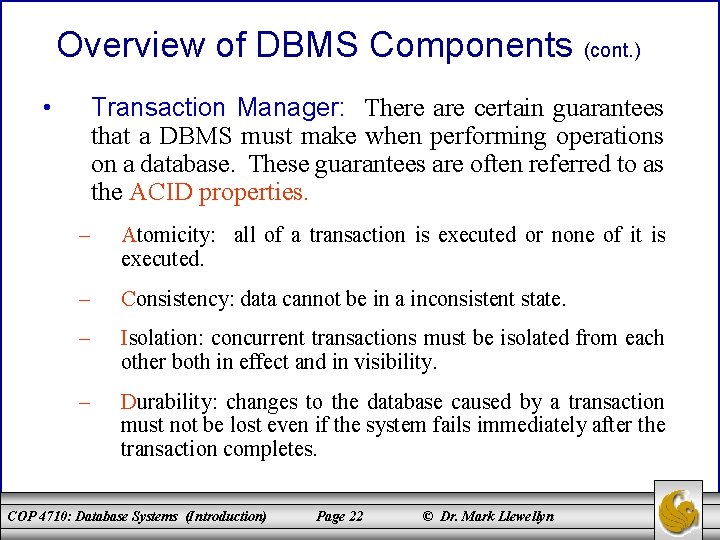 Overview of DBMS Components (cont.)

• Transaction Manager: There are certain guarantees that a DBMS must make when performing operations on a database. These guarantees are often referred to as the ACID properties.

– Atomicity: all of a transaction is executed or none of it is executed.

– Consistency: data cannot be in a inconsistent state.

– Isolation: concurrent transactions must be isolated from each other both in effect and in visibility.

– Durability: changes to the database caused by a transaction must not be lost even if the system fails immediately after the transaction completes.

COP 4710: Database Systems (Introduction) Page 22 © Dr. Mark Llewellyn